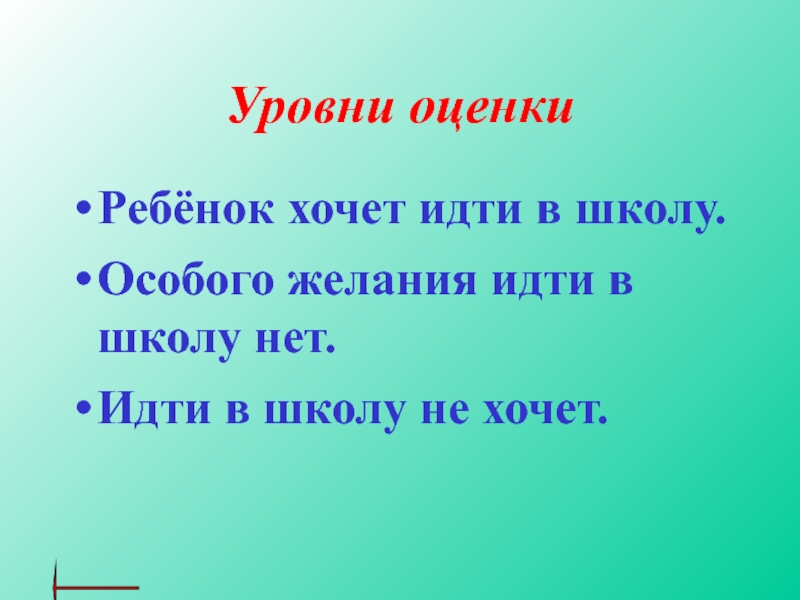 Уровни оценки

• Ребёнок хочет идти в школу.
• Особого желания идти в школу нет.
• Идти в школу не хочет.